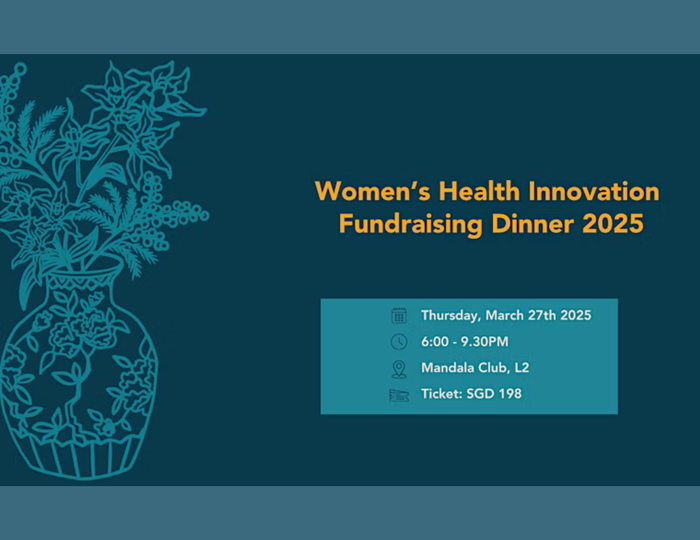 Women's Health Innovation Fundraising Dinner 2025

Thursday, March 27th 2025

6:00 - 9.30PM

Mandala Club, L2

Ticket: SGD 198